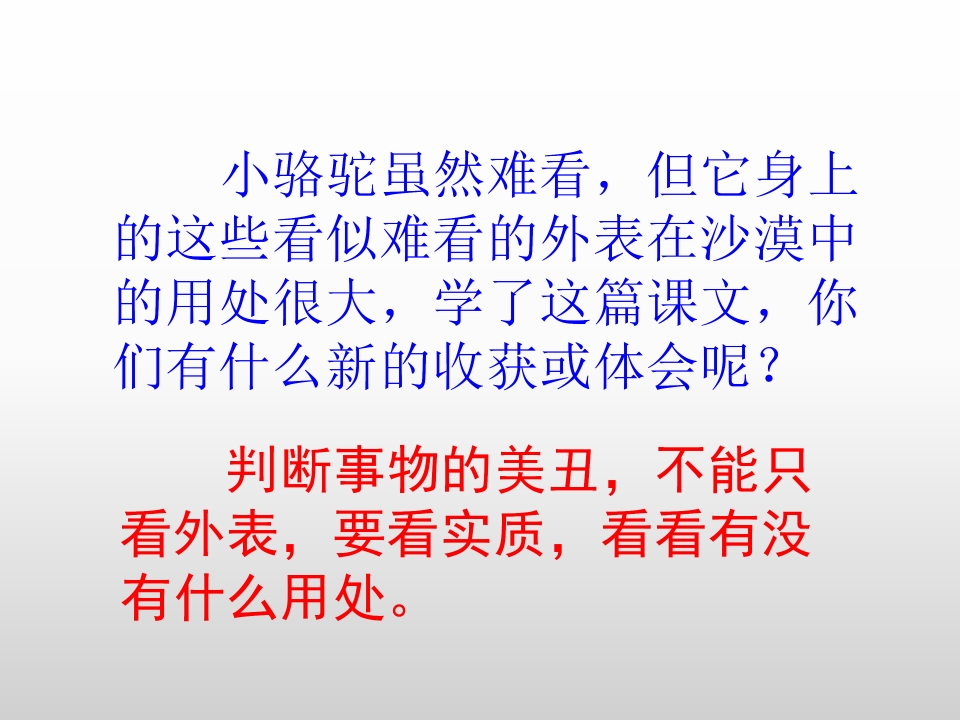 小骆驼虽然难看，但它身上的这些看似难看的外表在沙漠中的用处很大，学了这篇课文，你们有什么新的收获或体会呢？

判断事物的美丑，不能只看外表，要看实质，看看有没有什么用处。